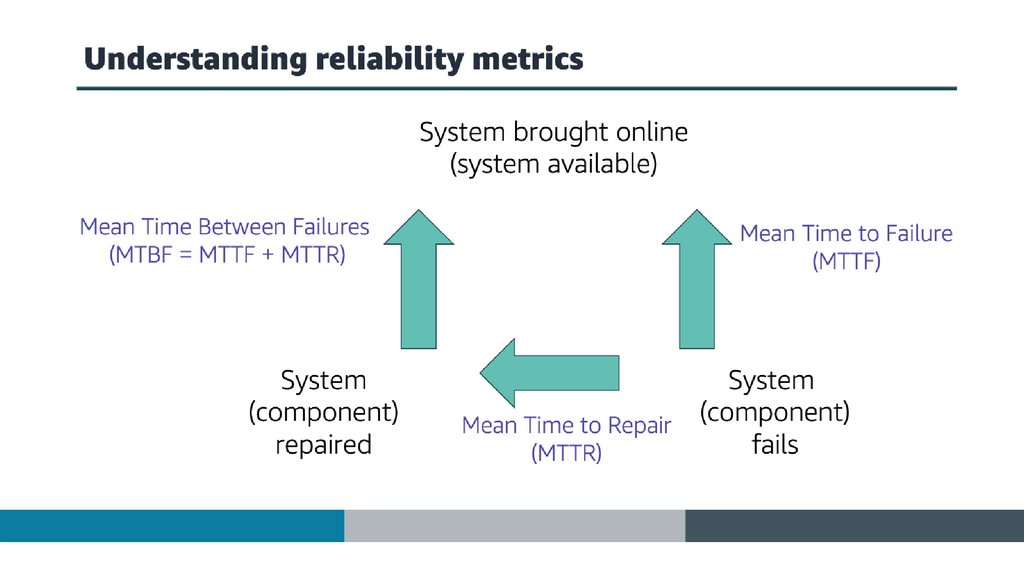 Understanding reliability metrics

System brought online
(system available)

Mean Time Between Failures
(MTBF = MTTF + MTTR)

Mean Time to Failure
(MTTF)

System
(component)
repaired

Mean Time to Repair
(MTTR)

System
(component)
fails